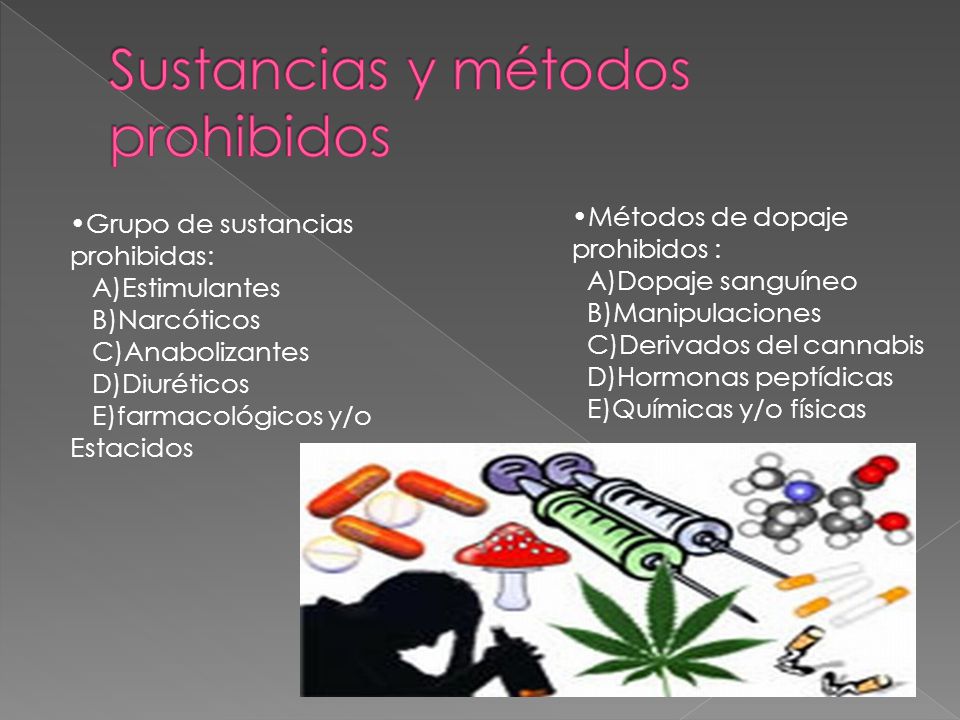 Sustancias y métodos prohibidos

•Grupo de sustancias prohibidas:
A)Estimulantes
B)Narcóticos
C)Anabolizantes
D)Diuréticos
E)farmacológicos y/o Estacidos

•Métodos de dopaje prohibidos :
A)Dopaje sanguíneo
B)Manipulaciones
C)Derivados del cannabis
D)Hormonas peptídicas
E)Químicas y/o físicas